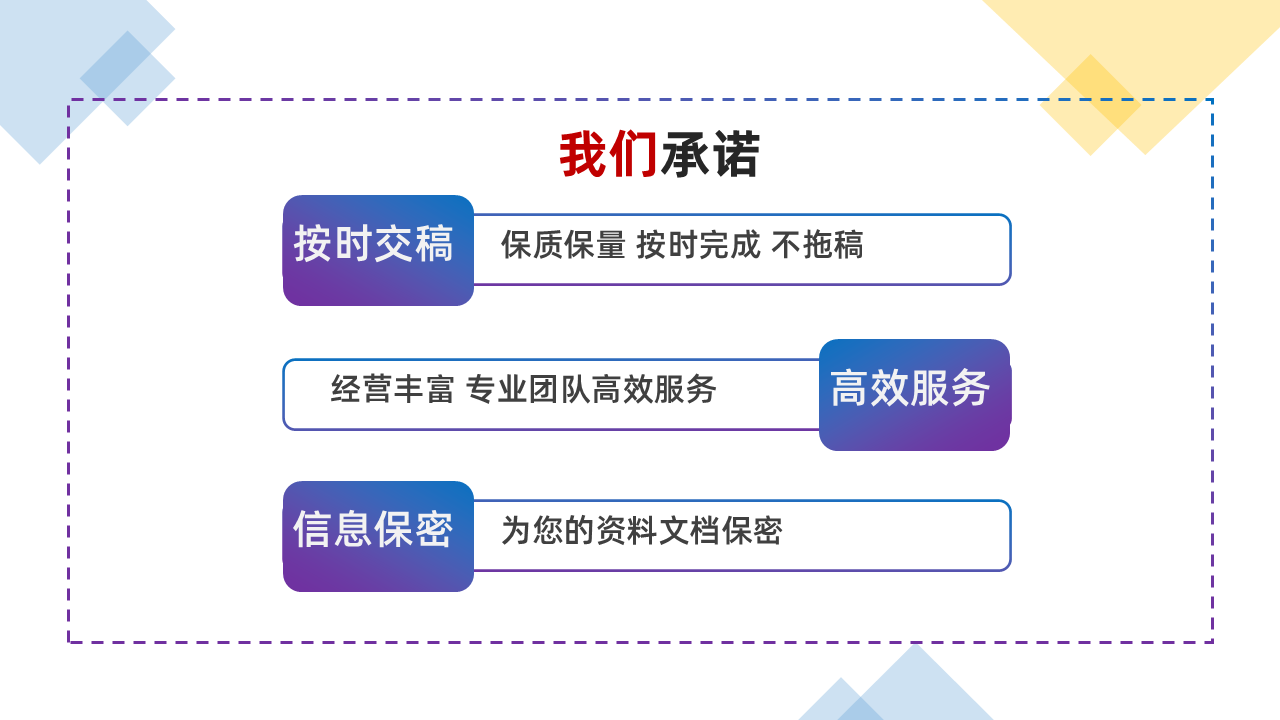 我们承诺

按时交稿

保质保量 按时完成 不拖稿

经营丰富 专业团队高效服务

高效服务

信息保密

为您的资料文档保密